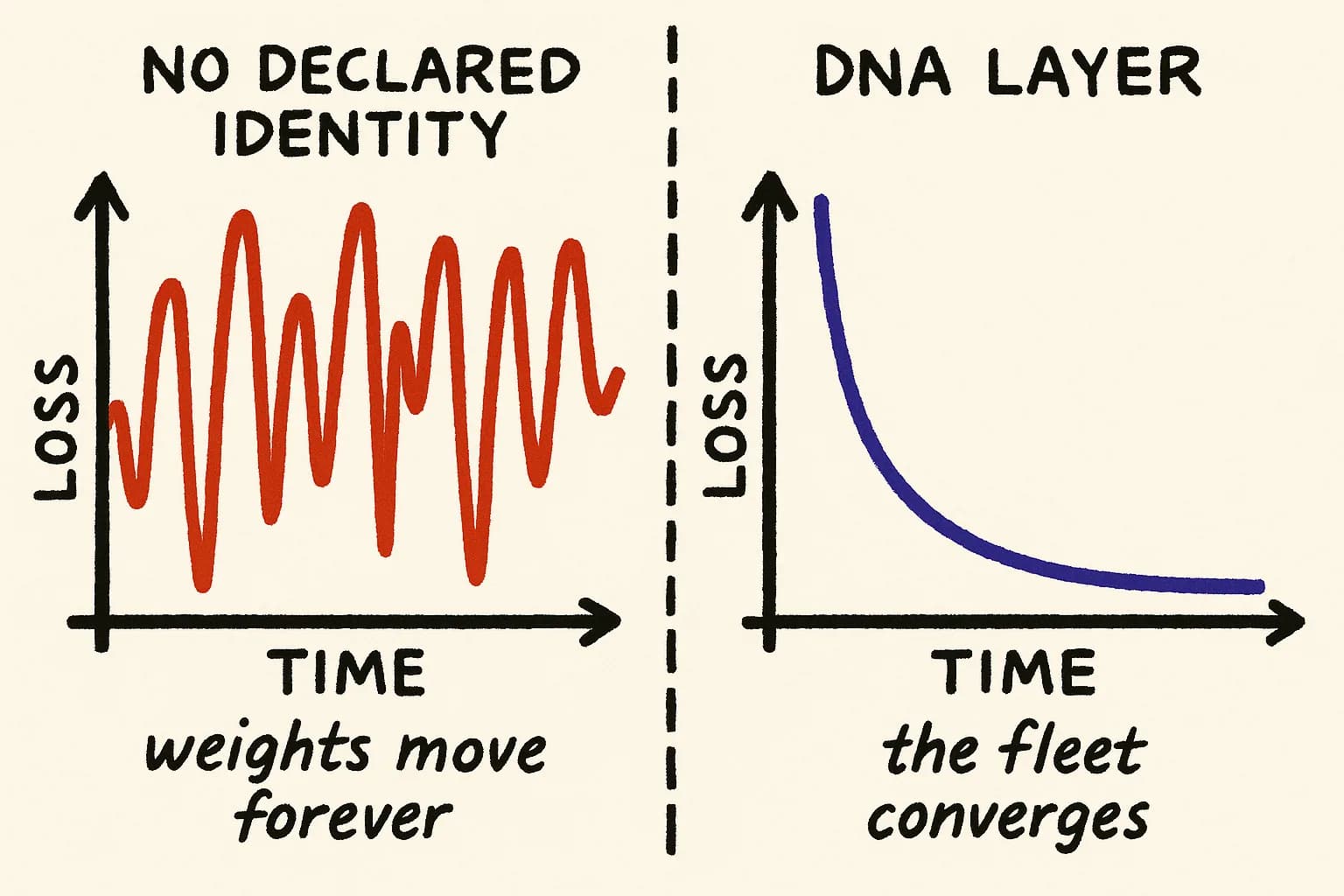 NO DECLARED IDENTITY

LOSS

TIME

weights move forever

DNA LAYER

LOSS

TIME

the fleet converges